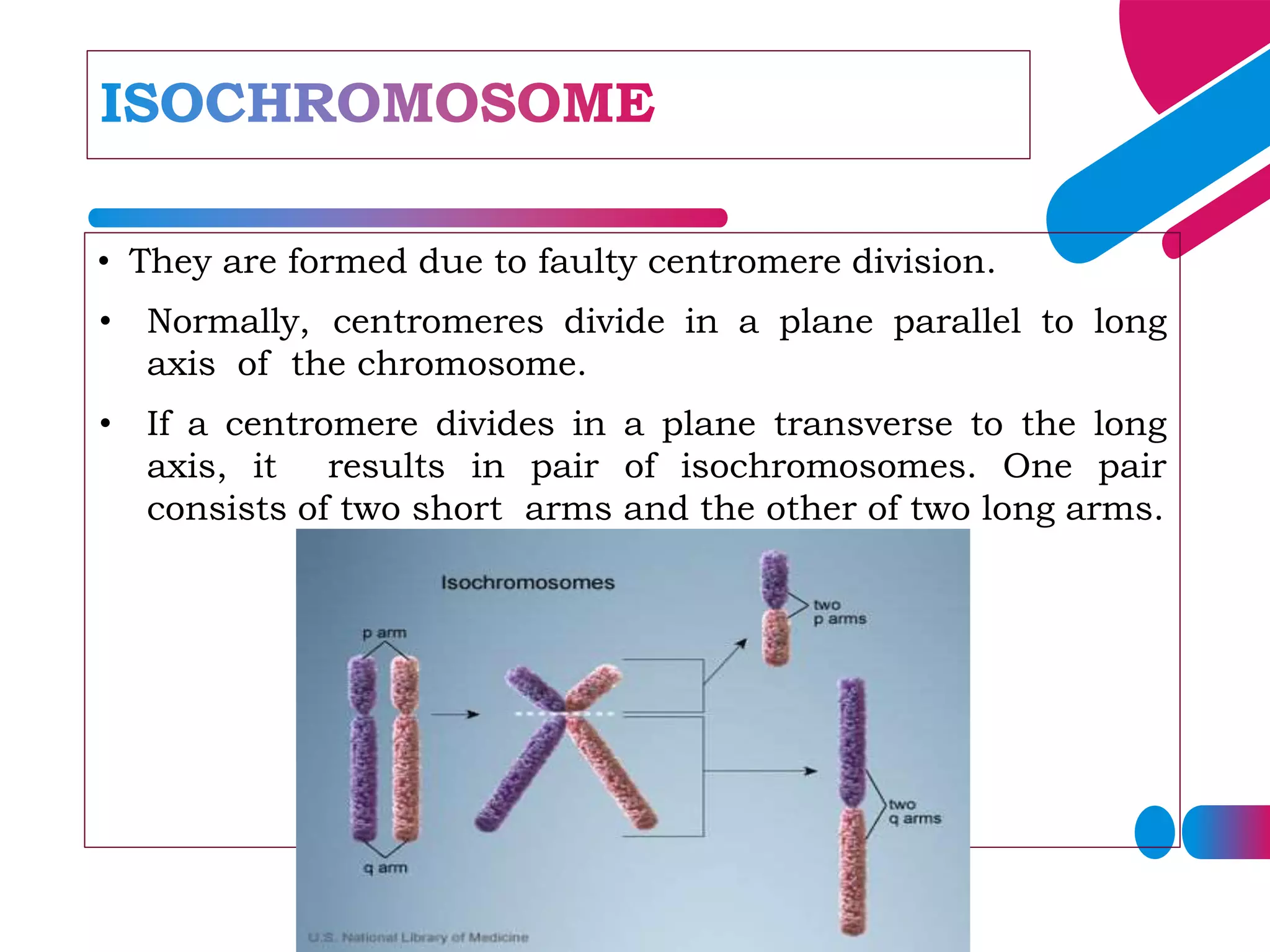 ISOCHROMOSOME

• They are formed due to faulty centromere division.

• Normally, centromeres divide in a plane parallel to long axis of the chromosome.

• If a centromere divides in a plane transverse to the long axis, it results in pair of isochromosomes. One pair consists of two short arms and the other of two long arms.

Isochromosomes

p arm

q arm

two p arms

two q arms

U.S. National Library of Medicine